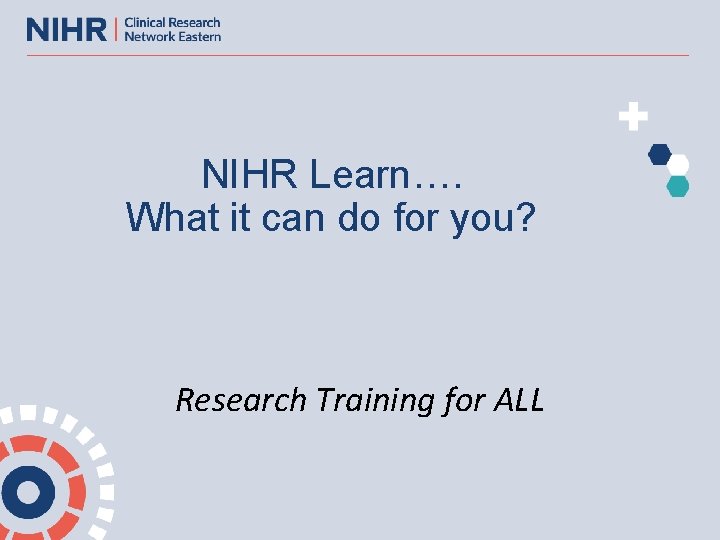 NIHR | Clinical Research Network Eastern

NIHR Learn….
What it can do for you?

Research Training for ALL